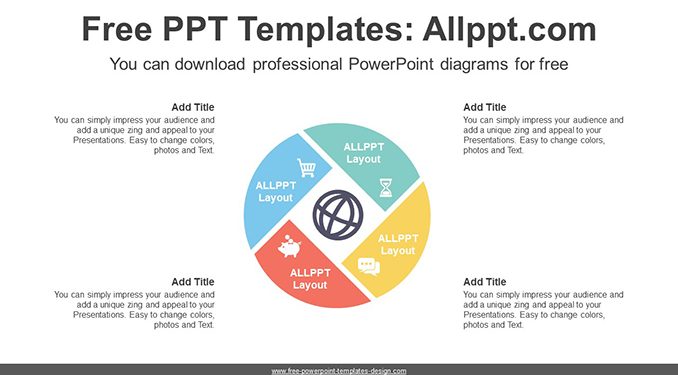 Free PPT Templates: Allppt.com

You can download professional PowerPoint diagrams for free

Add Title
You can simply impress your audience and add a unique zing and appeal to your Presentations. Easy to change colors, photos and Text.

Add Title
You can simply impress your audience and add a unique zing and appeal to your Presentations. Easy to change colors, photos and Text.

ALLPPT Layout

ALLPPT Layout

ALLPPT Layout

ALLPPT Layout

Add Title
You can simply impress your audience and add a unique zing and appeal to your Presentations. Easy to change colors, photos and Text.

Add Title
You can simply impress your audience and add a unique zing and appeal to your Presentations. Easy to change colors, photos and Text.

www.free-powerpoint-templates-design.com